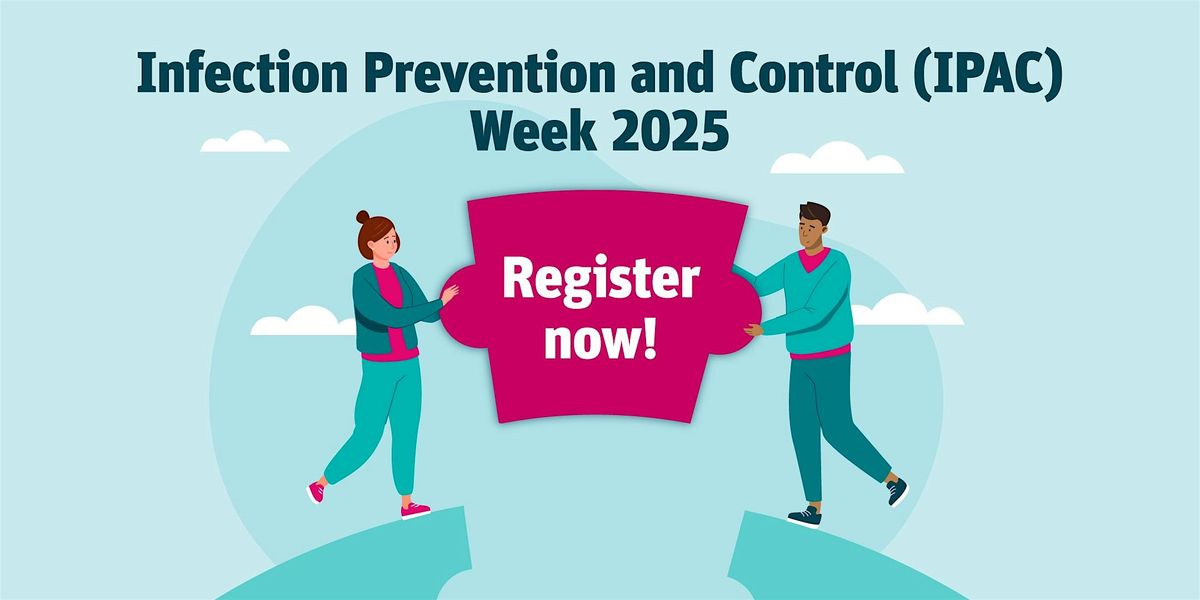 Infection Prevention and Control (IPAC) Week 2025

Register now!